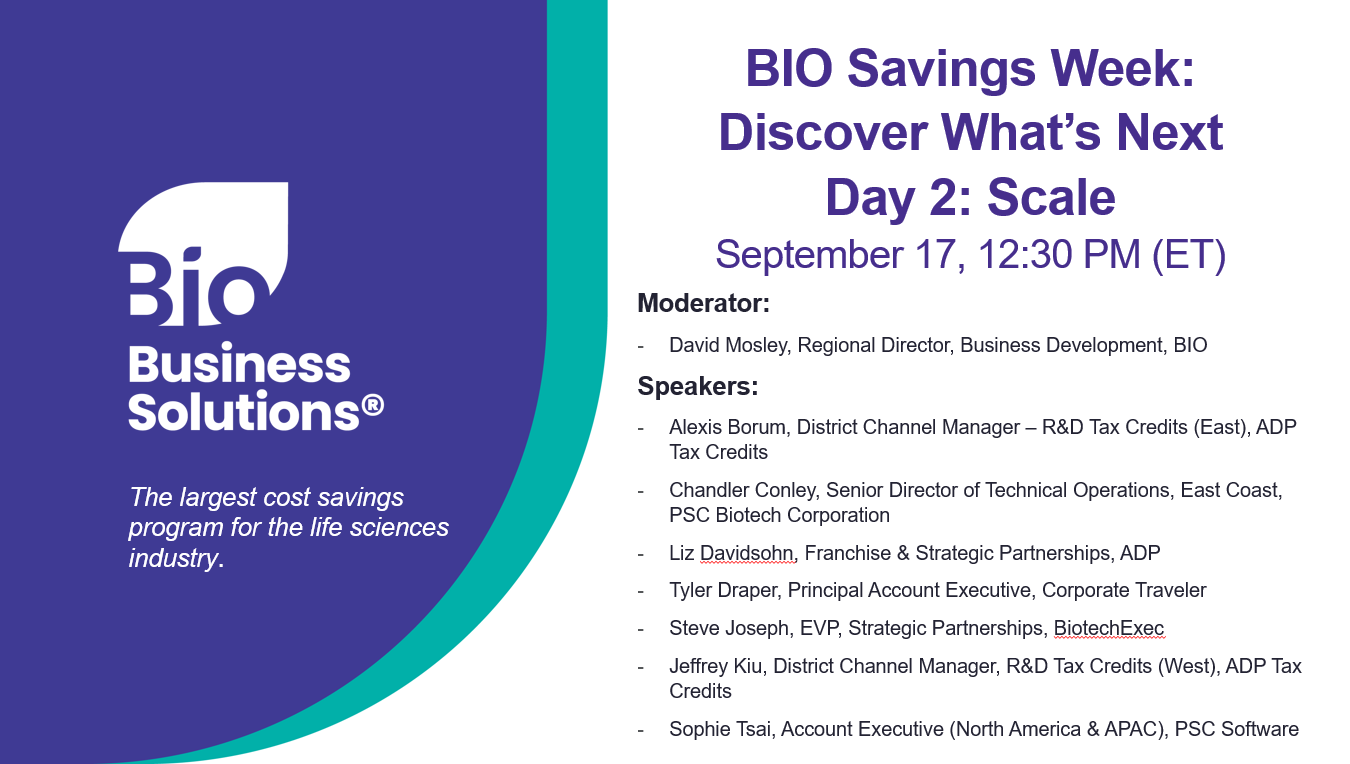 Bio
Business Solutions®

The largest cost savings program for the life sciences industry.

BIO Savings Week: Discover What's Next
Day 2: Scale
September 17, 12:30 PM (ET)

Moderator:

- David Mosley, Regional Director, Business Development, BIO

Speakers:

- Alexis Borum, District Channel Manager – R&D Tax Credits (East), ADP Tax Credits
- Chandler Conley, Senior Director of Technical Operations, East Coast, PSC Biotech Corporation
- Liz Davidsohn, Franchise & Strategic Partnerships, ADP
- Tyler Draper, Principal Account Executive, Corporate Traveler
- Steve Joseph, EVP, Strategic Partnerships, BiotechExec
- Jeffrey Kiu, District Channel Manager, R&D Tax Credits (West), ADP Tax Credits
- Sophie Tsai, Account Executive (North America & APAC), PSC Software